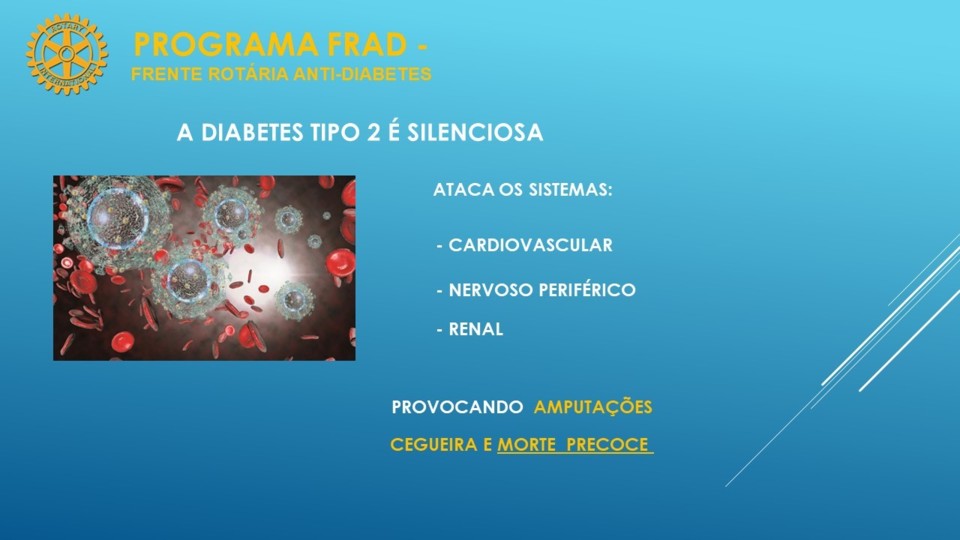 ROTARY INTERNATIONAL

PROGRAMA FRAD -
FRENTE ROTÁRIA ANTI-DIABETES

A DIABETES TIPO 2 É SILENCIOSA

ATACA OS SISTEMAS:

- CARDIOVASCULAR

- NERVOSO PERIFÉRICO

- RENAL

PROVOCANDO AMPUTAÇÕES

CEGUEIRA E MORTE PRECOCE